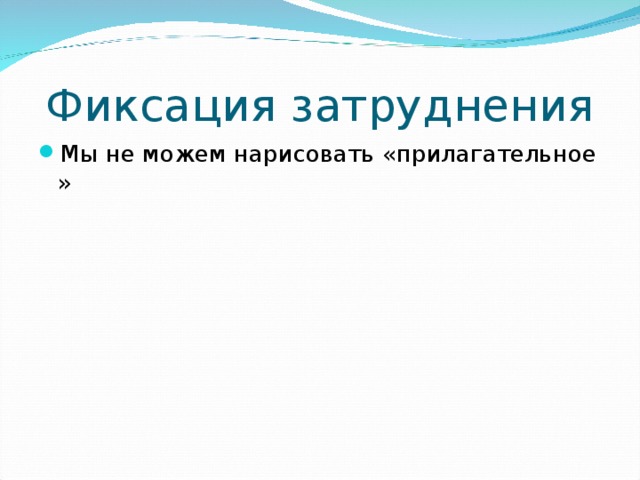 Фиксация затруднения

Мы не можем нарисовать «прилагательное »